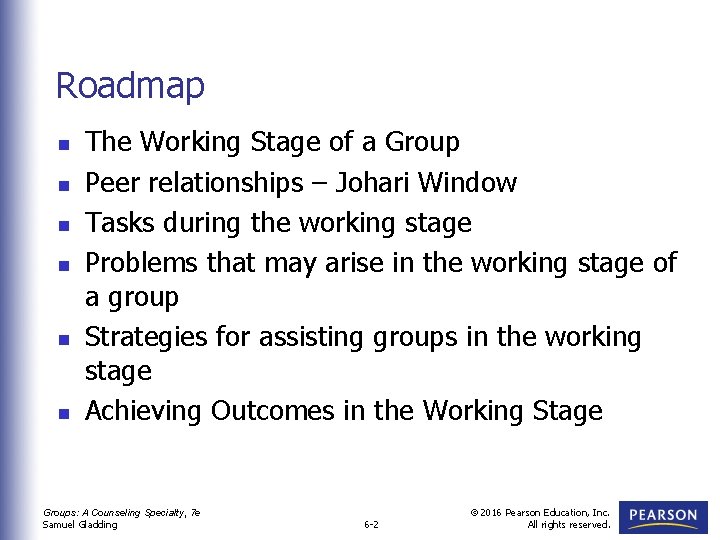 Roadmap

- The Working Stage of a Group
- Peer relationships – Johari Window
- Tasks during the working stage
- Problems that may arise in the working stage of a group
- Strategies for assisting groups in the working stage
- Achieving Outcomes in the Working Stage

Groups: A Counseling Specialty, 7e
Samuel Gladding

6-2

© 2016 Pearson Education, Inc.
All rights reserved.

PEARSON